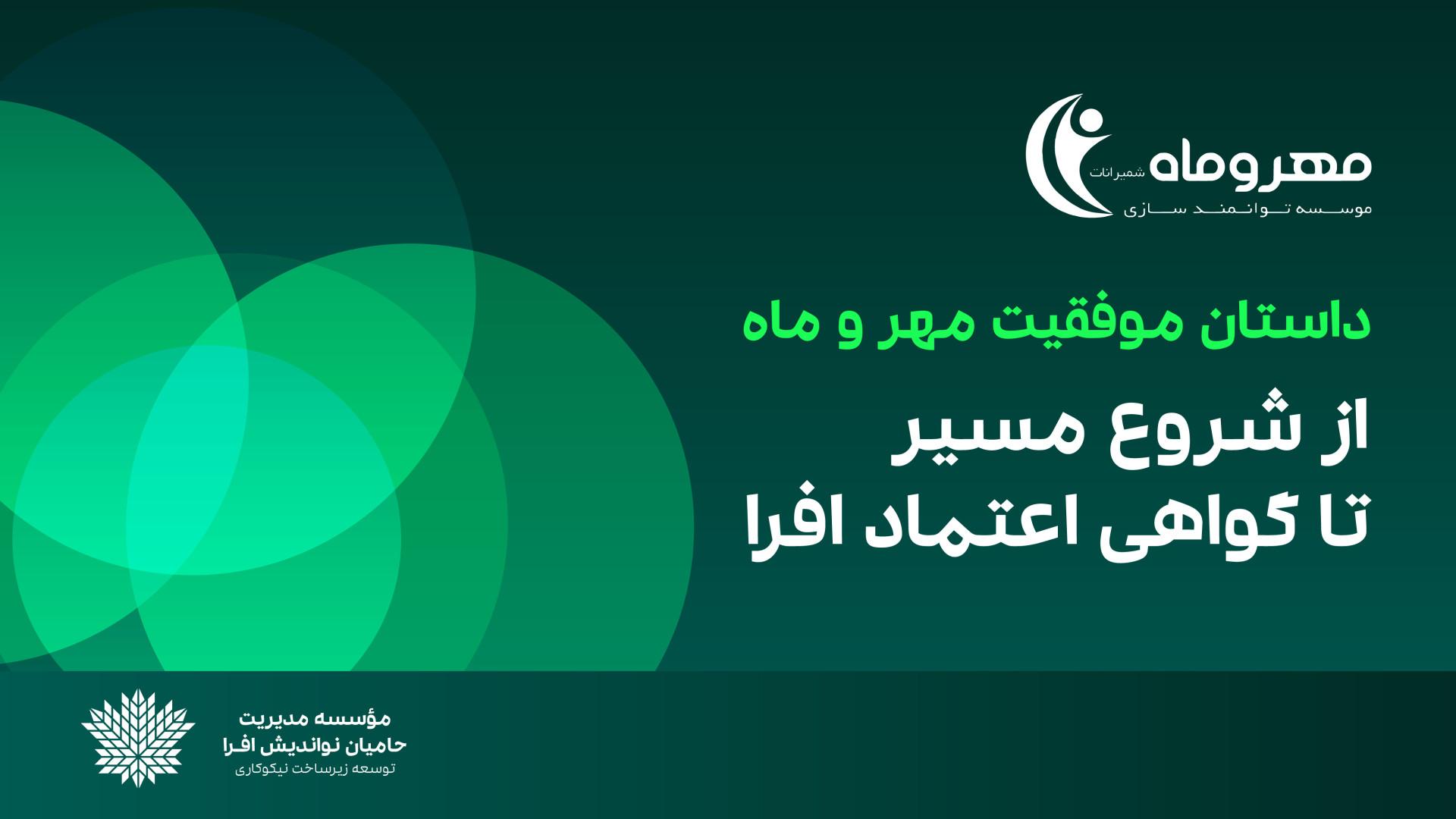 مهروماه شمیرانات
موسسه توانمند سازی

داستان موفقیت مهر و ماه

از شروع مسیر
تا گواهی اعتماد افرا

مؤسسه مدیریت
حامیان نواندیش افرا
توسعه زیرساخت نیکوکاری